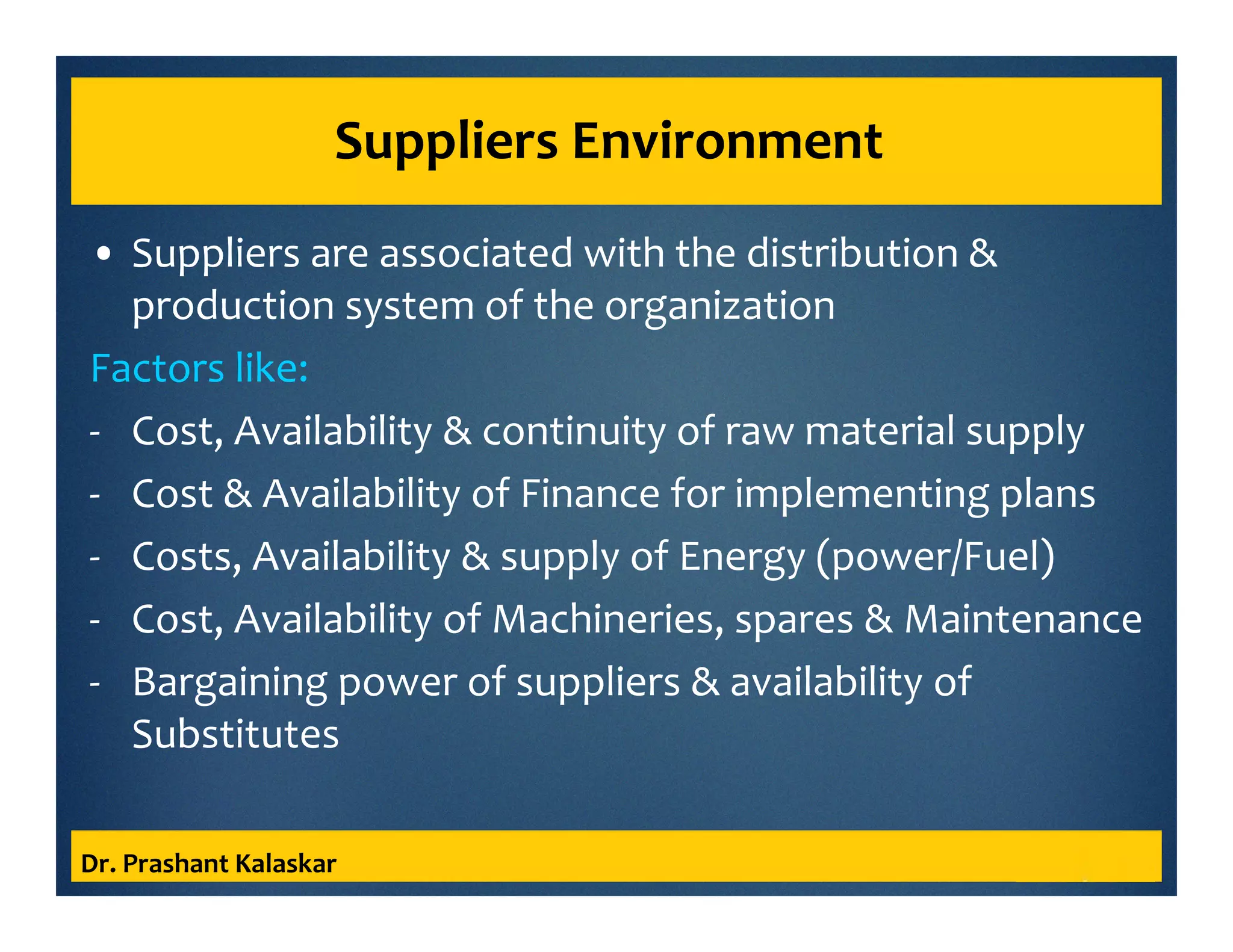 Suppliers Environment

• Suppliers are associated with the distribution & production system of the organization

Factors like:

- Cost, Availability & continuity of raw material supply
- Cost & Availability of Finance for implementing plans
- Costs, Availability & supply of Energy (power/Fuel)
- Cost, Availability of Machineries, spares & Maintenance
- Bargaining power of suppliers & availability of Substitutes

Dr. Prashant Kalaskar